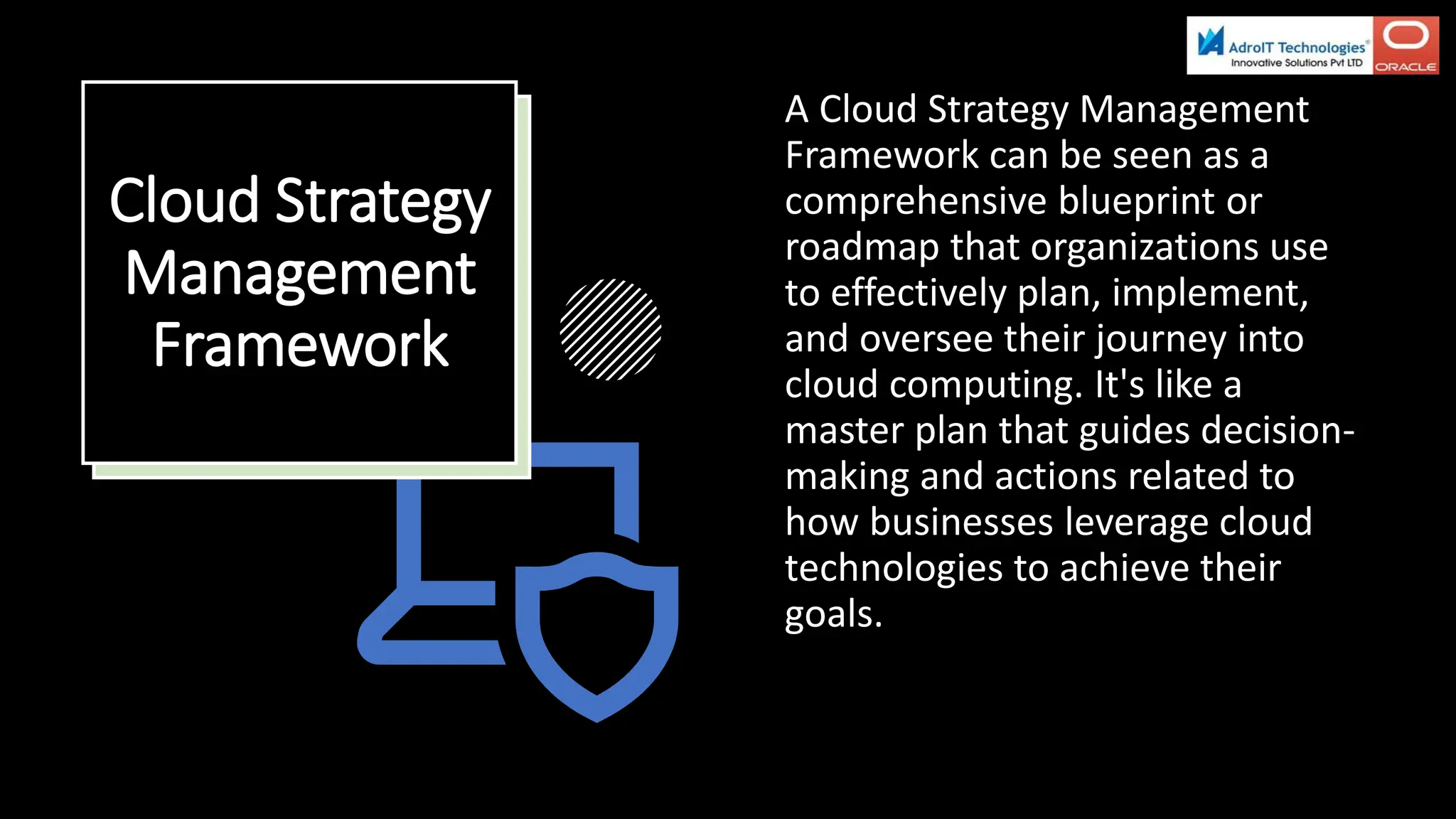 AdroIT Technologies
Innovative Solutions Pvt LTD
ORACLE

Cloud Strategy Management Framework

A Cloud Strategy Management Framework can be seen as a comprehensive blueprint or roadmap that organizations use to effectively plan, implement, and oversee their journey into cloud computing. It's like a master plan that guides decision-making and actions related to how businesses leverage cloud technologies to achieve their goals.